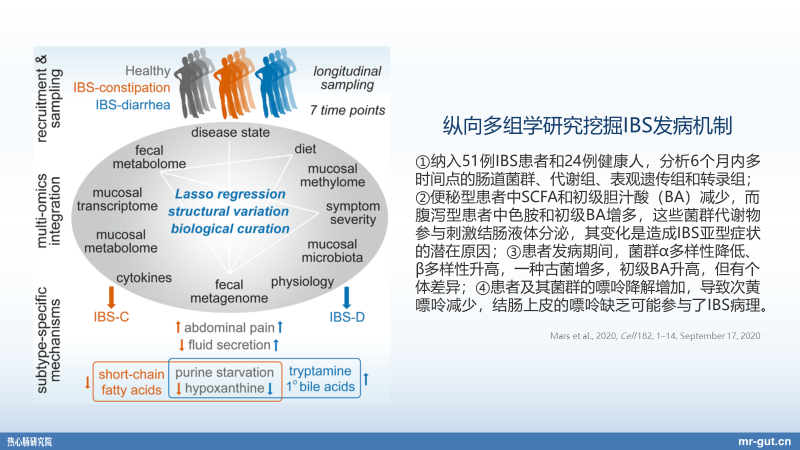 recruitment & sampling

Healthy
IBS-constipation
IBS-diarrhea

longitudinal sampling
7 time points

multi-omics integration

disease state
fecal metabolome
diet
mucosal methylome
mucosal transcriptome
Lasso regression
structural variation
biological curation
symptom severity
mucosal metabolome
mucosal microbiota
cytokines
fecal metagenome
physiology

subtype-specific mechanisms

IBS-C
IBS-D
↑ abdominal pain ↑
↓ fluid secretion ↑
↓ short-chain fatty acids
purine starvation
↓ hypoxanthine ↓
tryptamine
1° bile acids ↑

纵向多组学研究挖掘IBS发病机制

①纳入51例IBS患者和24例健康人，分析6个月内多时间点的肠道菌群、代谢组、表观遗传组和转录组；②便秘型患者中SCFA和初级胆汁酸（BA）减少，而腹泻型患者中色胺和初级BA增多，这些菌群代谢物参与刺激结肠液体分泌，其变化是造成IBS亚型症状的潜在原因；③患者发病期间，菌群α多样性降低、β多样性升高，一种古菌增多，初级BA升高，但有个体差异；④患者及其菌群的嘌呤降解增加，导致次黄嘌呤减少，结肠上皮的嘌呤缺乏可能参与了IBS病理。

Mars et al., 2020, Cell 182, 1–14, September 17, 2020

热心肠研究院

mr-gut.cn